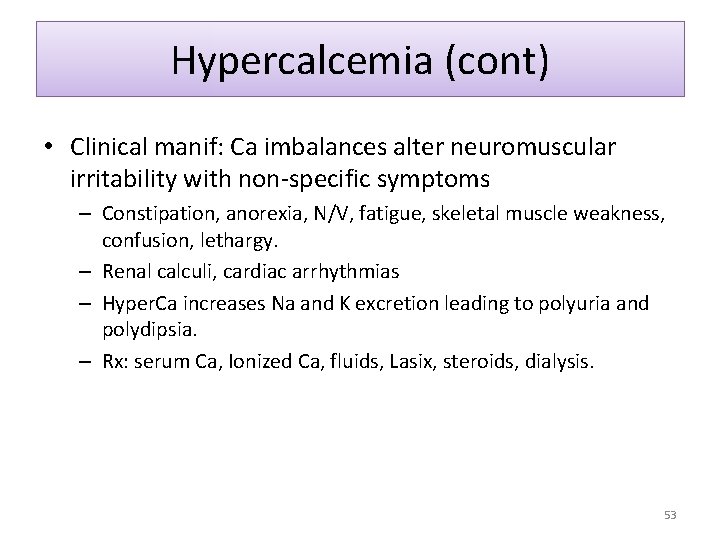 Hypercalcemia (cont)

• Clinical manif: Ca imbalances alter neuromuscular irritability with non-specific symptoms

– Constipation, anorexia, N/V, fatigue, skeletal muscle weakness, confusion, lethargy.

– Renal calculi, cardiac arrhythmias

– HyperCa increases Na and K excretion leading to polyuria and polydipsia.

– Rx: serum Ca, Ionized Ca, fluids, Lasix, steroids, dialysis.

53